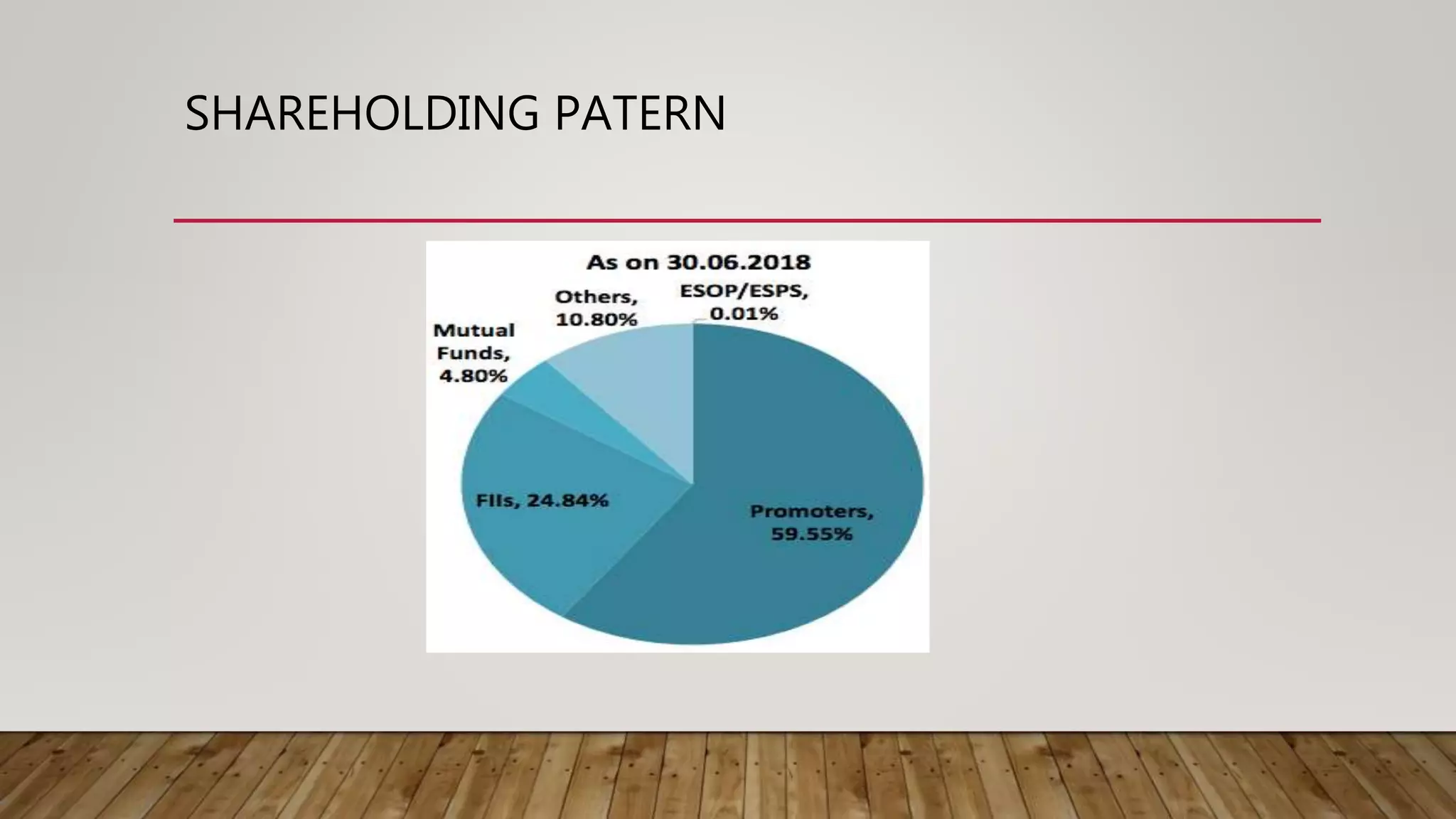 SHAREHOLDING PATERN

As on 30.06.2018

Mutual Funds, 4.80%

Others, 10.80%

ESOP/ESPS, 0.01%

FIIs, 24.84%

Promoters, 59.55%